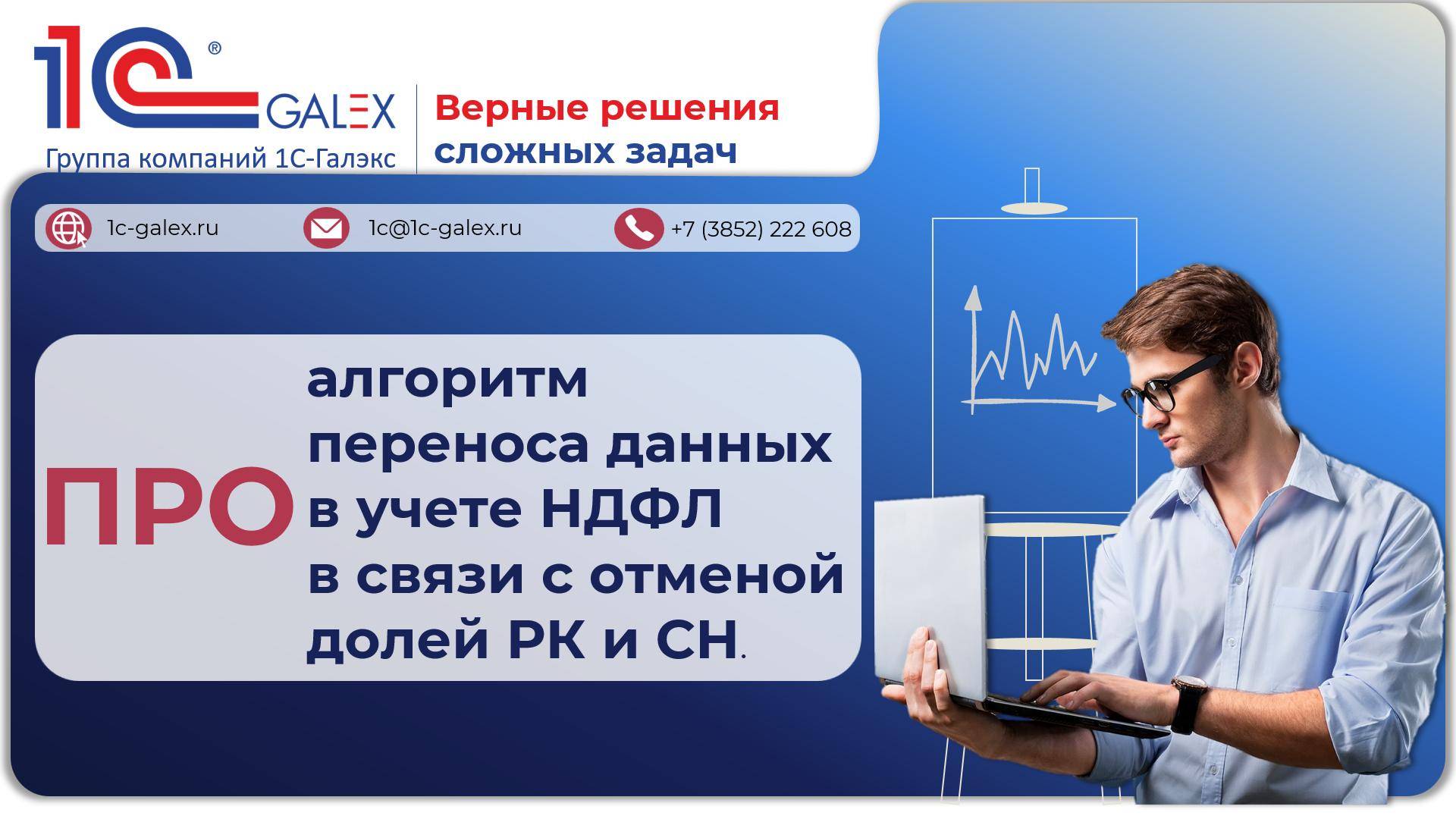 1С®
GALEX
Группа компаний 1С-Галэкс

Верные решения
сложных задач

1c-galex.ru
1c@1c-galex.ru
+7 (3852) 222 608

ПРО
алгоритм
переноса данных
в учете НДФЛ
в связи с отменой
долей РК и СН.